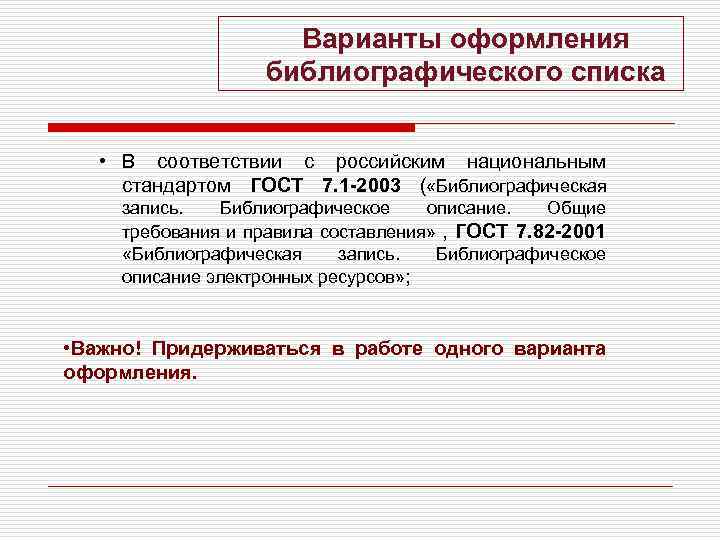 Варианты оформления библиографического списка

• В соответствии с российским национальным стандартом ГОСТ 7.1-2003 («Библиографическая запись. Библиографическое описание. Общие требования и правила составления» , ГОСТ 7.82-2001 «Библиографическая запись. Библиографическое описание электронных ресурсов»;

•Важно! Придерживаться в работе одного варианта оформления.